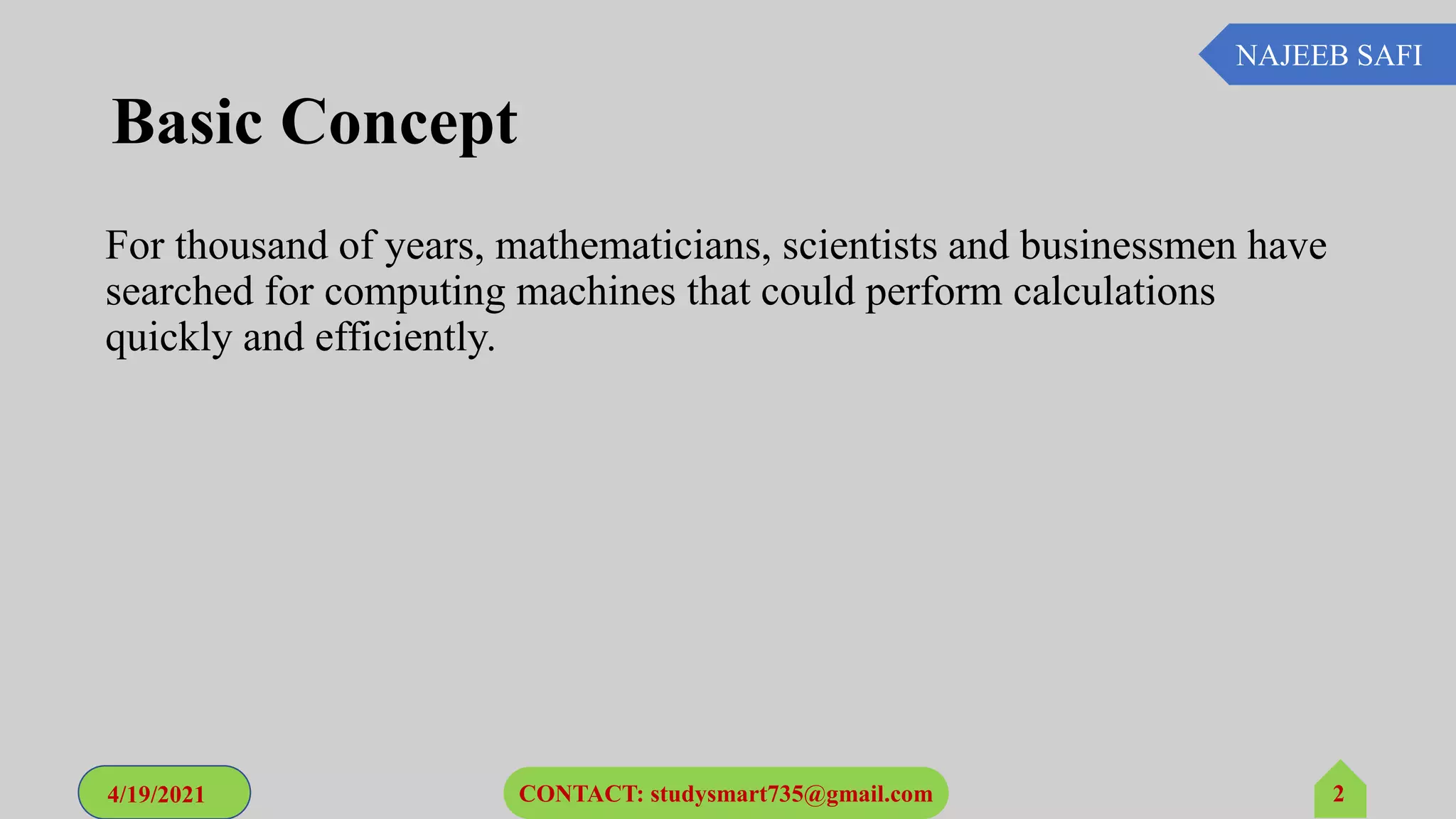 NAJEEB SAFI

Basic Concept

For thousand of years, mathematicians, scientists and businessmen have searched for computing machines that could perform calculations quickly and efficiently.

4/19/2021

CONTACT: studysmart735@gmail.com

2